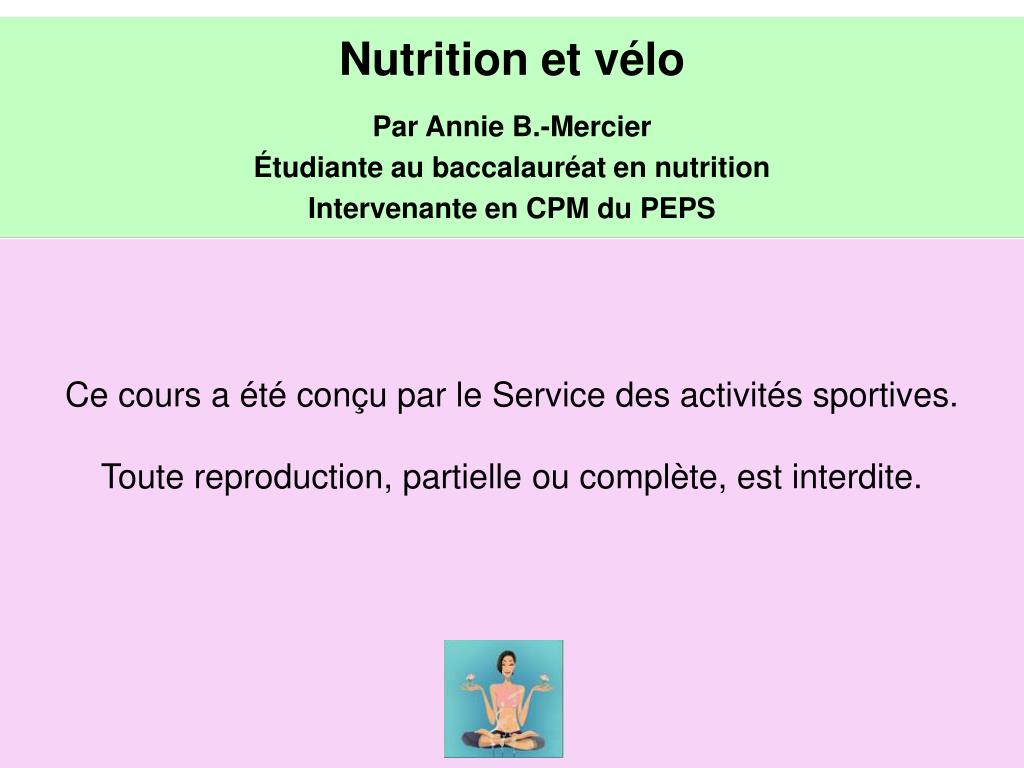 Nutrition et vélo

Par Annie B.-Mercier
Étudiante au baccalauréat en nutrition
Intervenante en CPM du PEPS

Ce cours a été conçu par le Service des activités sportives.

Toute reproduction, partielle ou complète, est interdite.